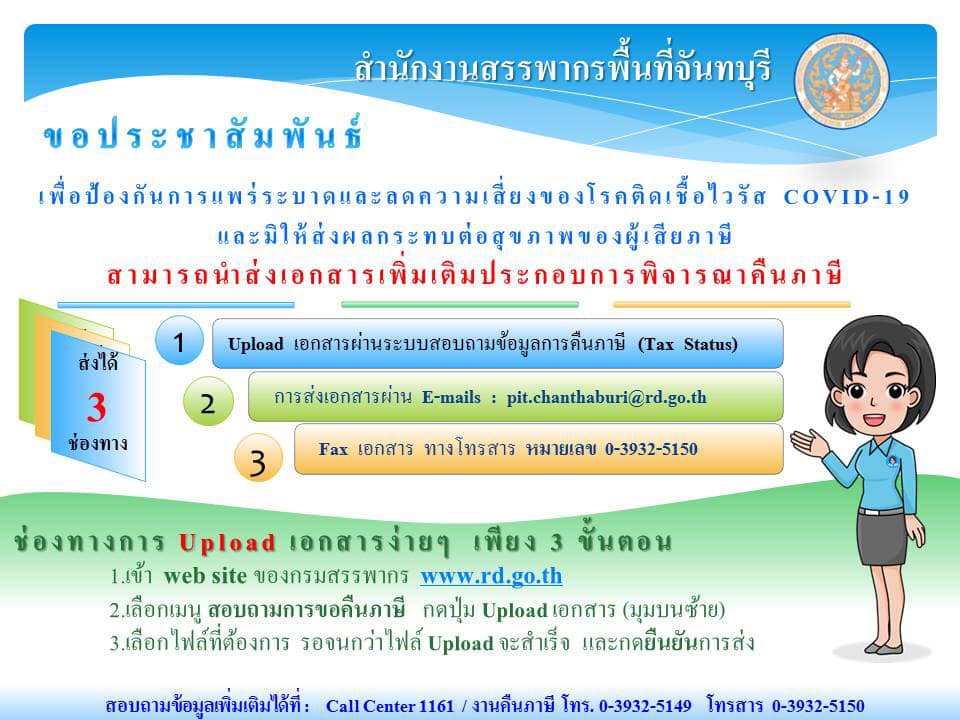 สำนักงานสรรพากรพื้นที่จันทบุรี

ขอประชาสัมพันธ์

เพื่อป้องกันการแพร่ระบาดและลดความเสี่ยงของโรคติดเชื้อไวรัส COVID-19 และมิให้ส่งผลกระทบต่อสุขภาพของผู้เสียภาษี

สามารถนำส่งเอกสารเพิ่มเติมประกอบการพิจารณาคืนภาษี

ส่งได้ 3 ช่องทาง

1 Upload เอกสารผ่านระบบสอบถามข้อมูลการคืนภาษี (Tax Status)

2 การส่งเอกสารผ่าน E-mails : pit.chanthaburi@rd.go.th

3 Fax เอกสาร ทางโทรสาร หมายเลข 0-3932-5150

ช่องทางการ Upload เอกสารง่ายๆ เพียง 3 ขั้นตอน

1.เข้า web site ของกรมสรรพากร www.rd.go.th

2.เลือกเมนู สอบถามการขอคืนภาษี กดปุ่ม Upload เอกสาร (มุมบนซ้าย)

3.เลือกไฟล์ที่ต้องการ รอจนกว่าไฟล์ Upload จะสำเร็จ และกดยืนยันการส่ง

สอบถามข้อมูลเพิ่มเติมได้ที่ : Call Center 1161 / งานคืนภาษี โทร. 0-3932-5149 โทรสาร 0-3932-5150